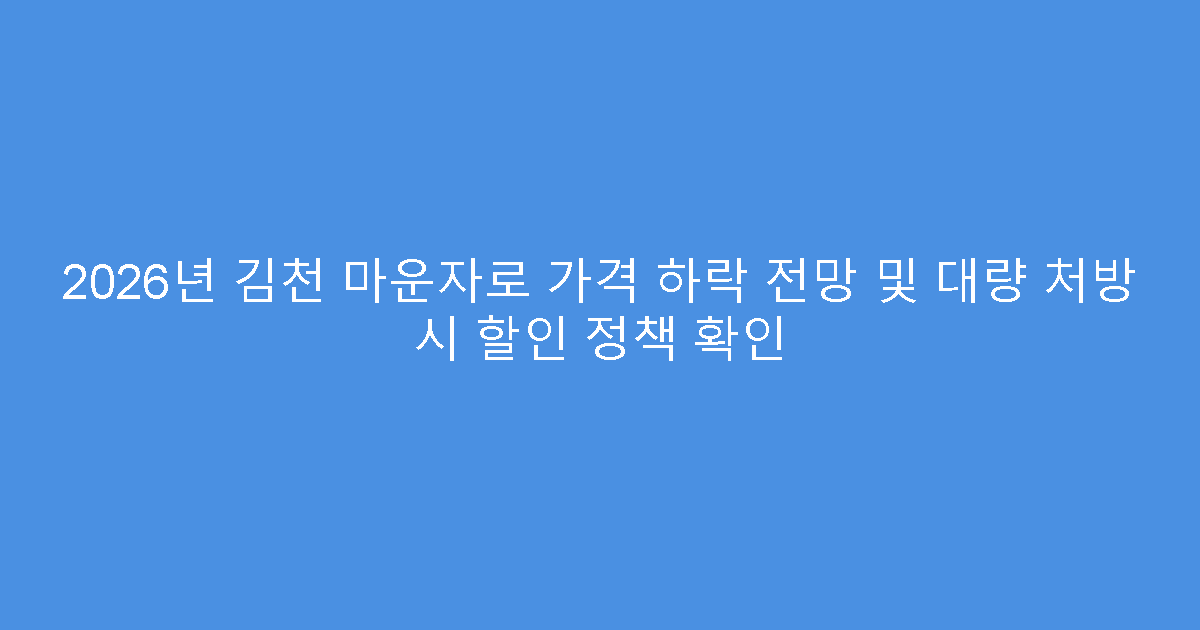 2026년 김천 마운자로 가격 하락 전망 및 대량 처방 시 할인 정책 확인